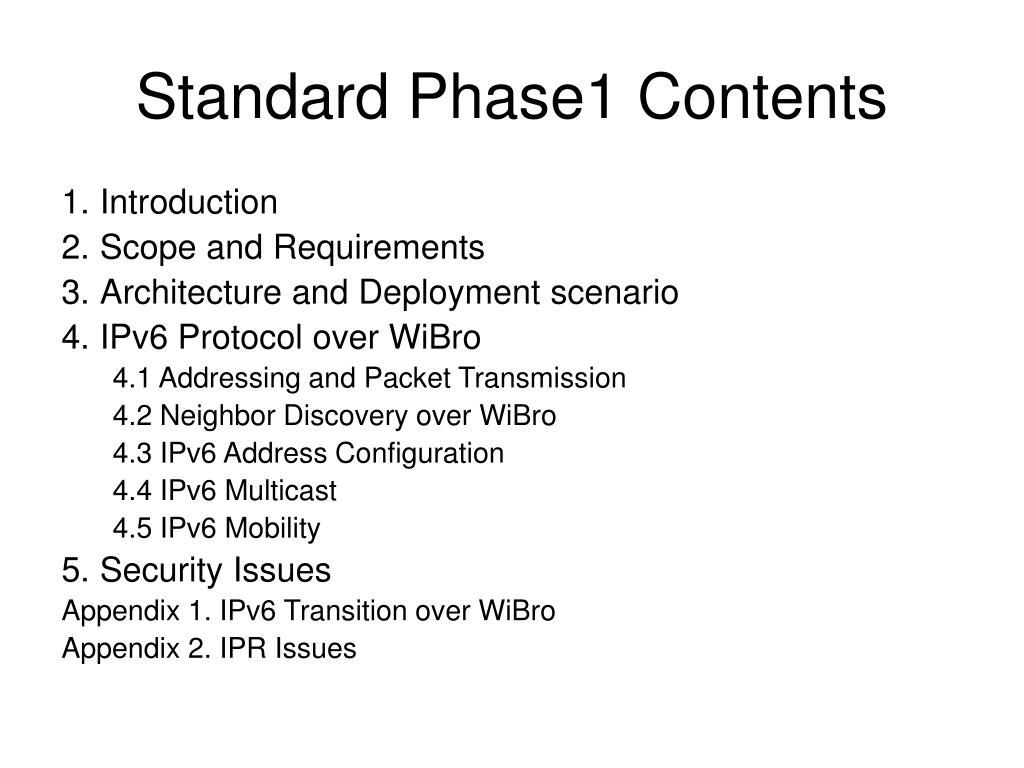 Standard Phase1 Contents

1. Introduction
2. Scope and Requirements
3. Architecture and Deployment scenario
4. IPv6 Protocol over WiBro
4.1 Addressing and Packet Transmission
4.2 Neighbor Discovery over WiBro
4.3 IPv6 Address Configuration
4.4 IPv6 Multicast
4.5 IPv6 Mobility
5. Security Issues
Appendix 1. IPv6 Transition over WiBro
Appendix 2. IPR Issues